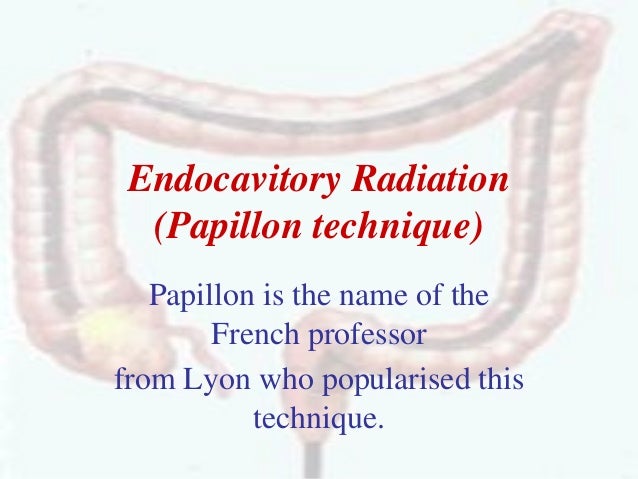 Endocavitory Radiation
(Papillon technique)

Papillon is the name of the French professor
from Lyon who popularised this technique.